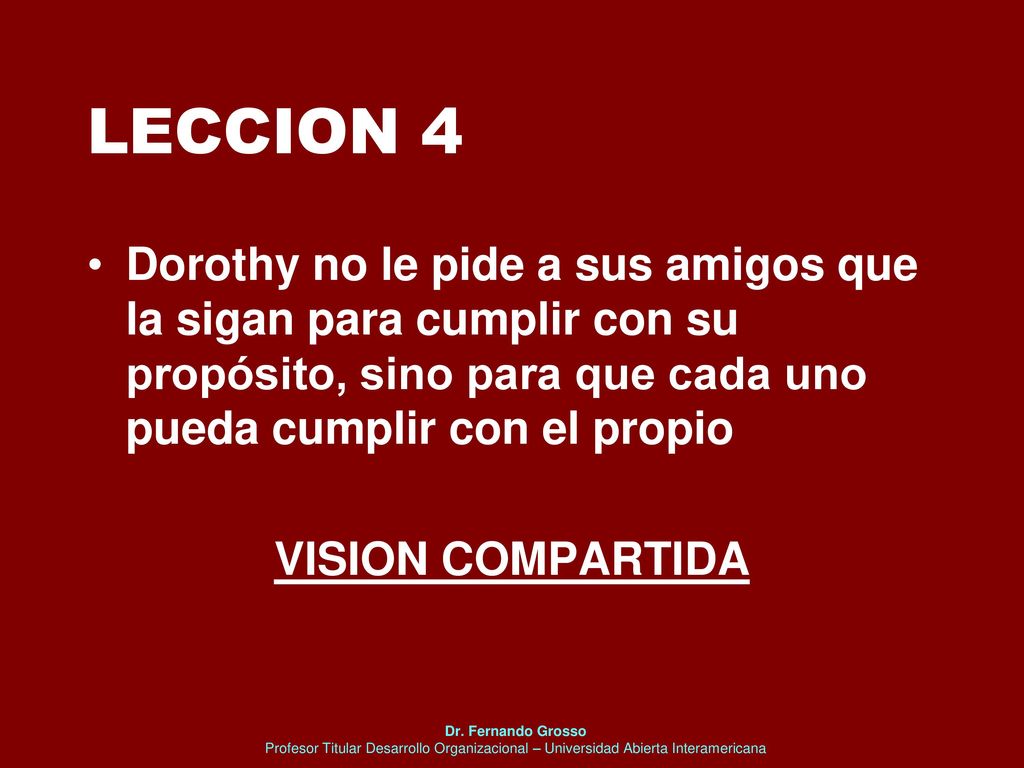 LECCION 4

• Dorothy no le pide a sus amigos que la sigan para cumplir con su propósito, sino para que cada uno pueda cumplir con el propio

VISION COMPARTIDA

Dr. Fernando Grosso
Profesor Titular Desarrollo Organizacional – Universidad Abierta Interamericana